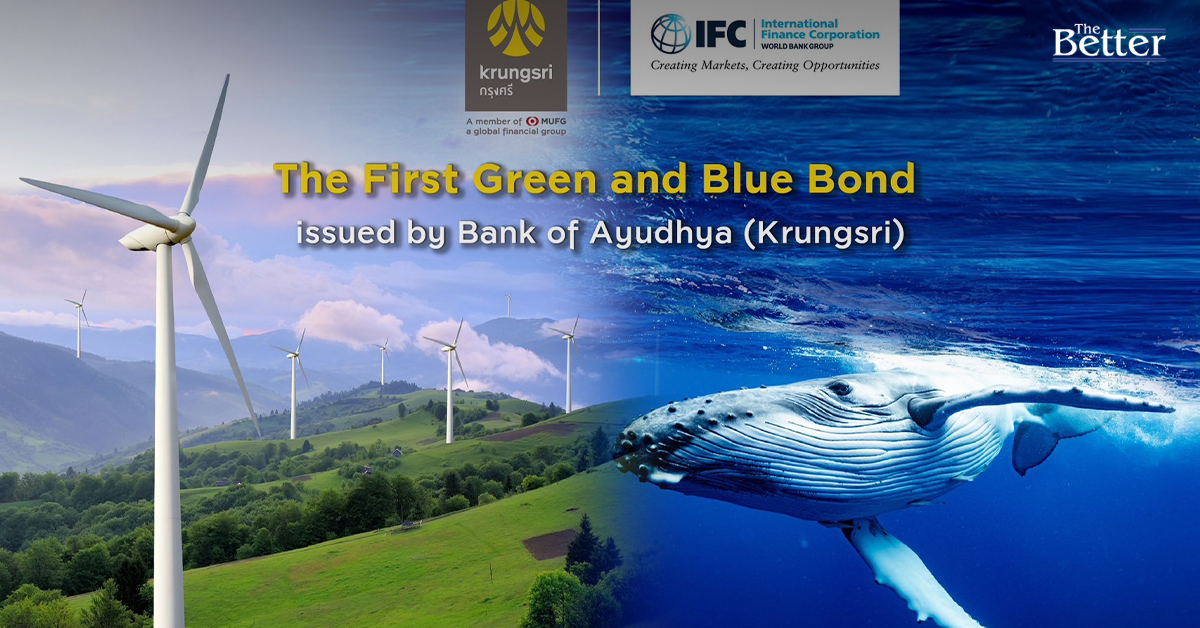 krungsri
กรุงศรี
A member of MUFG
a global financial group

IFC International Finance Corporation
WORLD BANK GROUP
Creating Markets, Creating Opportunities

The Better

The First Green and Blue Bond
issued by Bank of Ayudhya (Krungsri)